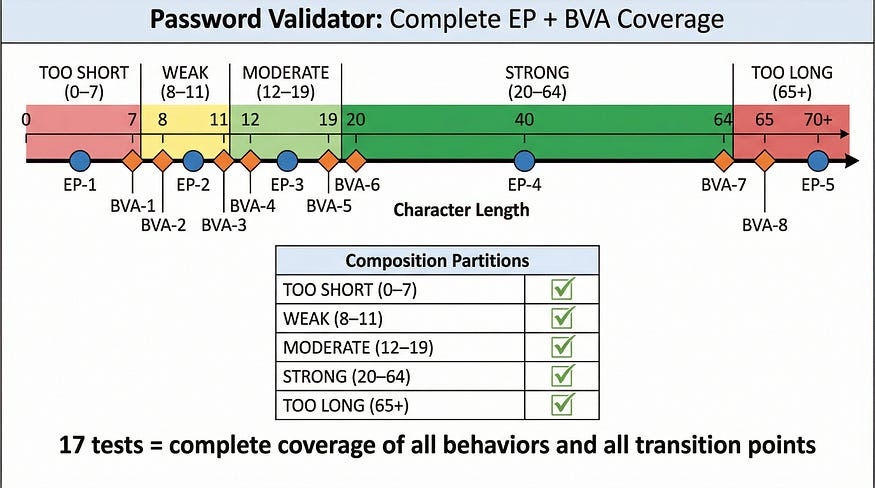 **Password Validator:** Complete EP + BVA Coverage

TOO SHORT (0–7)
WEAK (8–11)
MODERATE (12–19)
STRONG (20–64)
TOO LONG (65+)

0 7 8 11 12 19 20 40 64 65 70+

EP-1
BVA-1
BVA-2
EP-2
BVA-3
BVA-4
EP-3
BVA-5
BVA-6
EP-4
BVA-7
BVA-8
EP-5

Character Length

| Composition Partitions | |
|---|---|
| TOO SHORT (0–7) | ✓ |
| WEAK (8–11) | ✓ |
| MODERATE (12–19) | ✓ |
| STRONG (20–64) | ✓ |
| TOO LONG (65+) | ✓ |

17 tests = complete coverage of all behaviors and all transition points